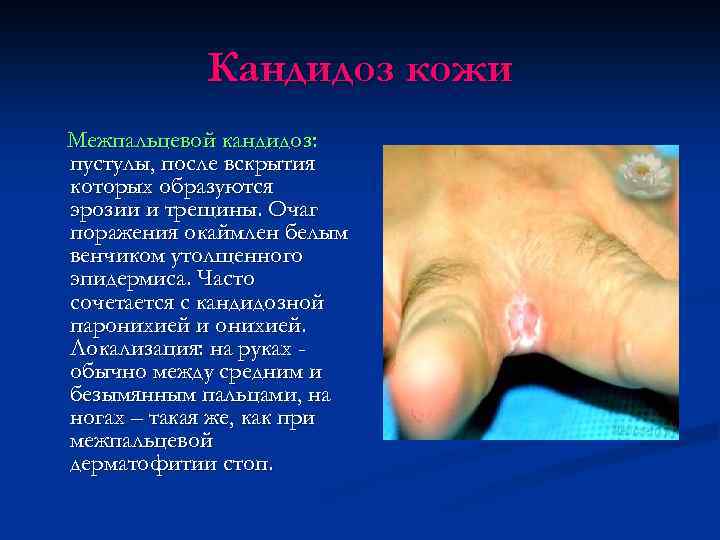 Кандидоз кожи

Межпальцевой кандидоз: пустулы, после вскрытия которых образуются эрозии и трещины. Очаг поражения окаймлен белым венчиком утолщенного эпидермиса. Часто сочетается с кандидозной паронихией и онихией. Локализация: на руках - обычно между средним и безымянным пальцами, на ногах – такая же, как при межпальцевой дерматофитии стоп.